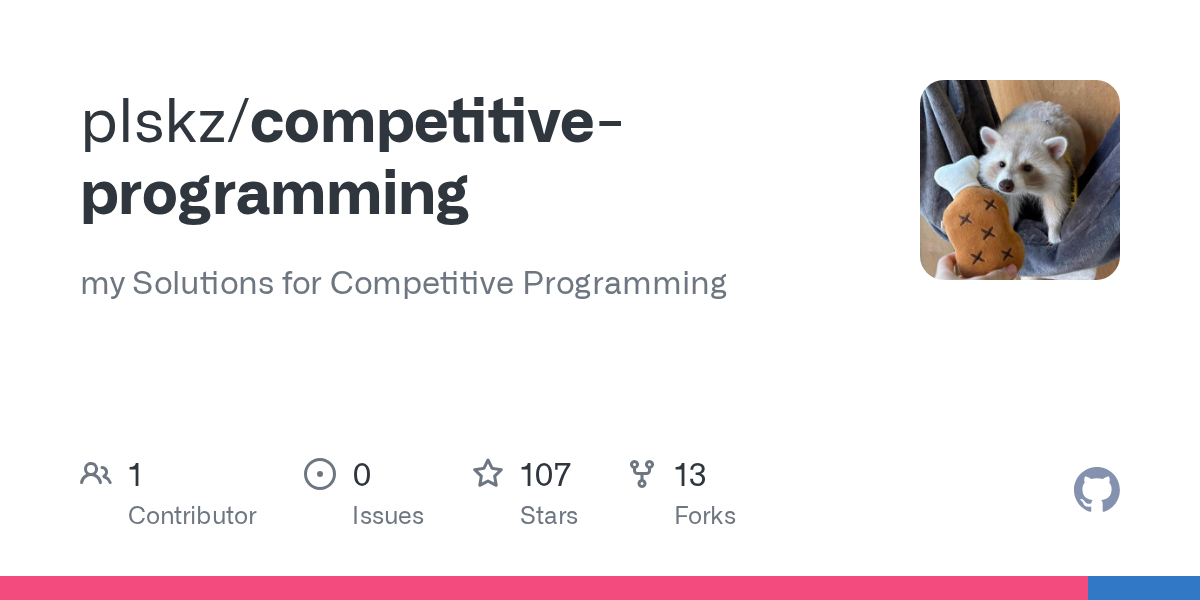 plskz/competitive-programming

my Solutions for Competitive Programming

1 Contributor

0 Issues

107 Stars

13 Forks